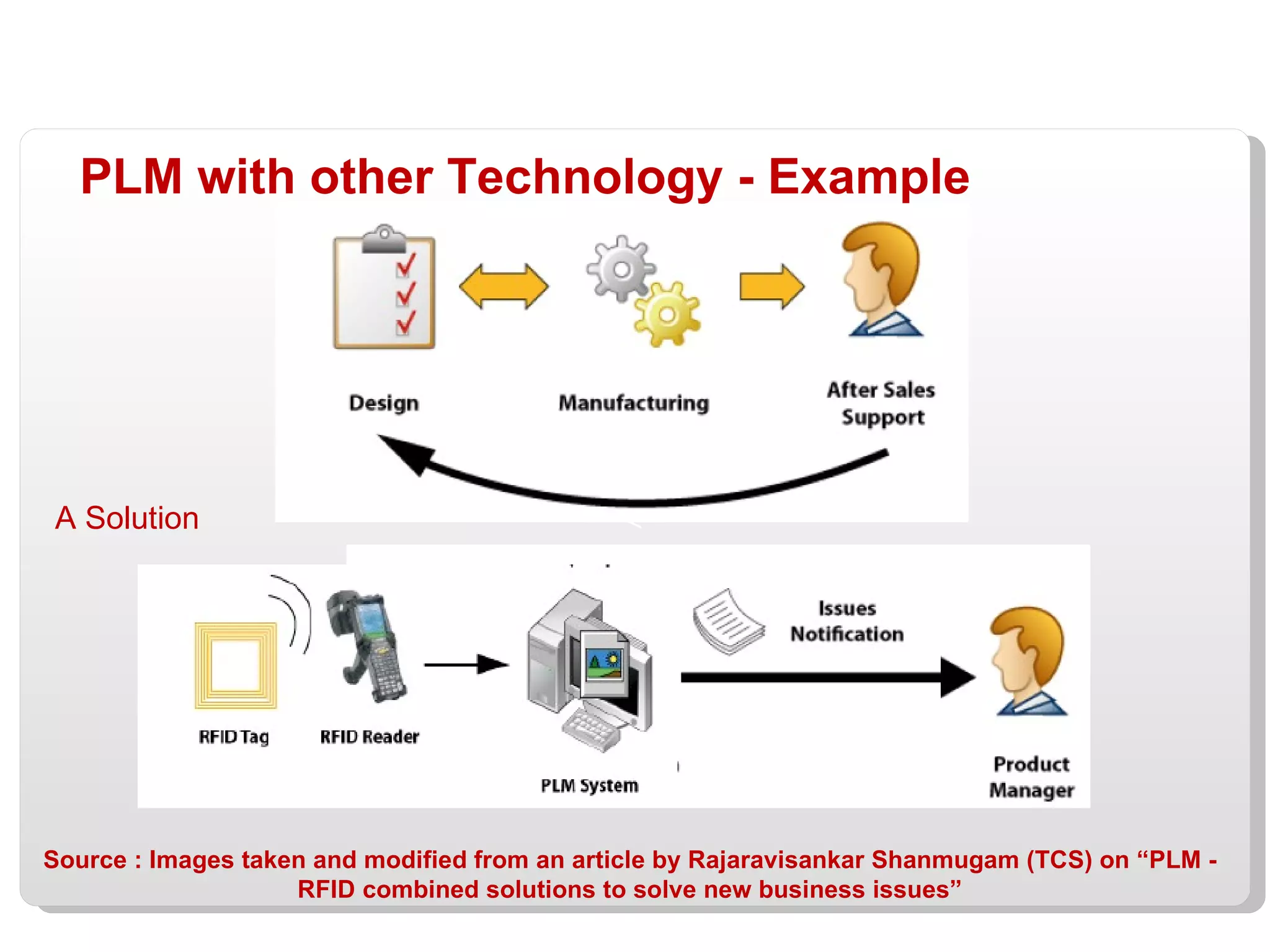 PLM with other Technology - Example

Design

Manufacturing

After Sales Support

A Solution

RFID Tag

RFID Reader

PLM System

Issues Notification

Product Manager

Source : Images taken and modified from an article by Rajaravisankar Shanmugam (TCS) on “PLM - RFID combined solutions to solve new business issues”